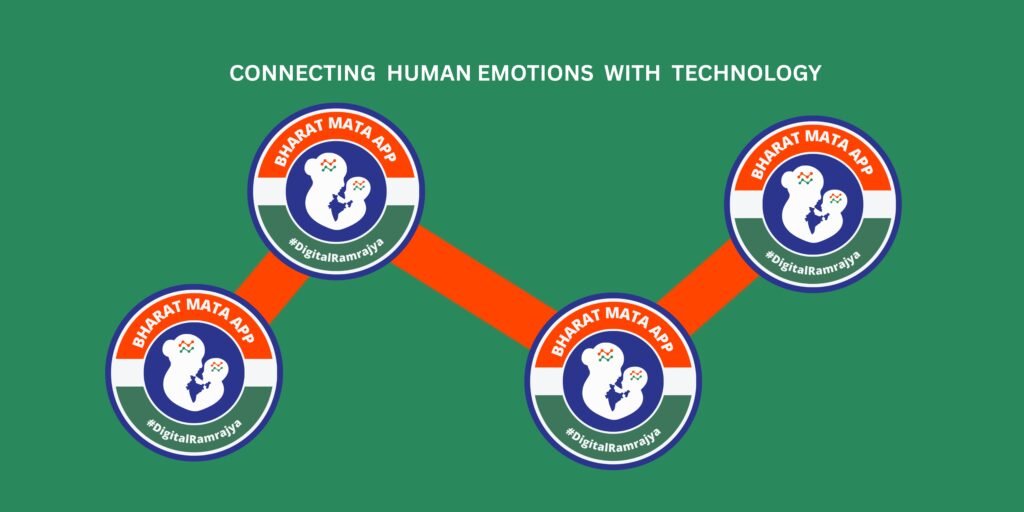 CONNECTING HUMAN EMOTIONS WITH TECHNOLOGY

BHARAT MATA APP
#DigitalRamrajya

BHARAT MATA APP
#DigitalRamrajya

BHARAT MATA APP
#DigitalRamrajya

BHARAT MATA APP
#DigitalRamrajya